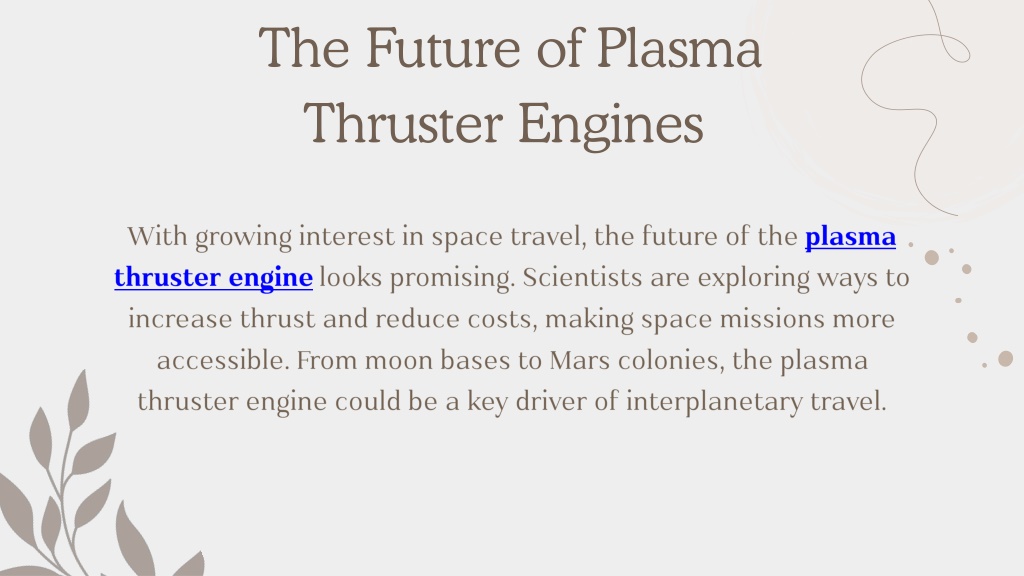 The Future of Plasma Thruster Engines

With growing interest in space travel, the future of the plasma thruster engine looks promising. Scientists are exploring ways to increase thrust and reduce costs, making space missions more accessible. From moon bases to Mars colonies, the plasma thruster engine could be a key driver of interplanetary travel.